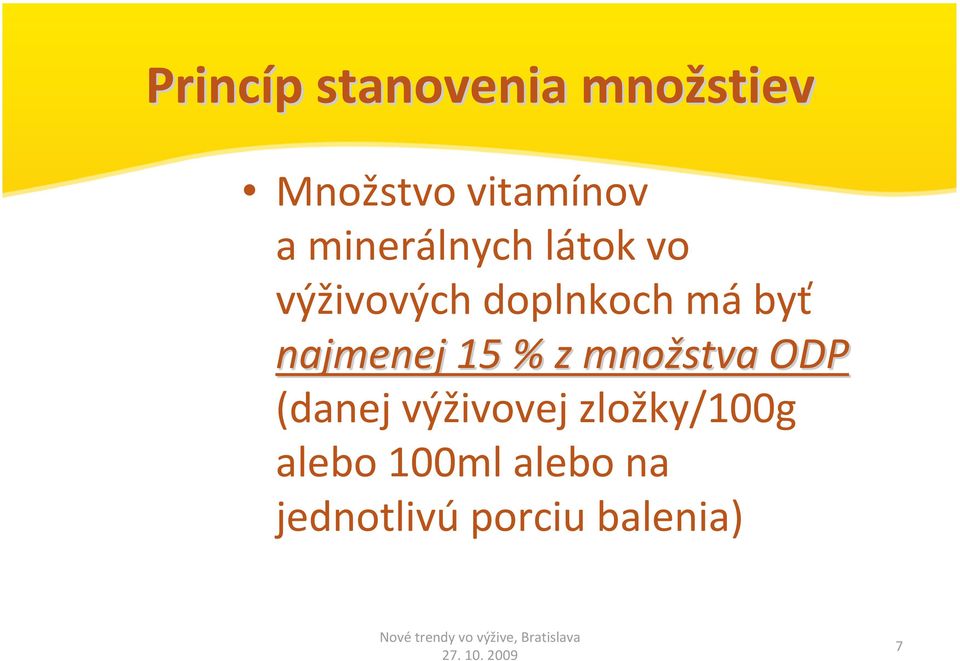 Princíp stanovenia množstiev

• Množstvo vitamínov a minerálnych látok vo výživových doplnkoch má byť najmenej 15 % z množstva ODP (danej výživovej zložky/100g alebo 100ml alebo na jednotlivú porciu balenia)

Nové trendy vo výžive, Bratislava
27. 10. 2009

7